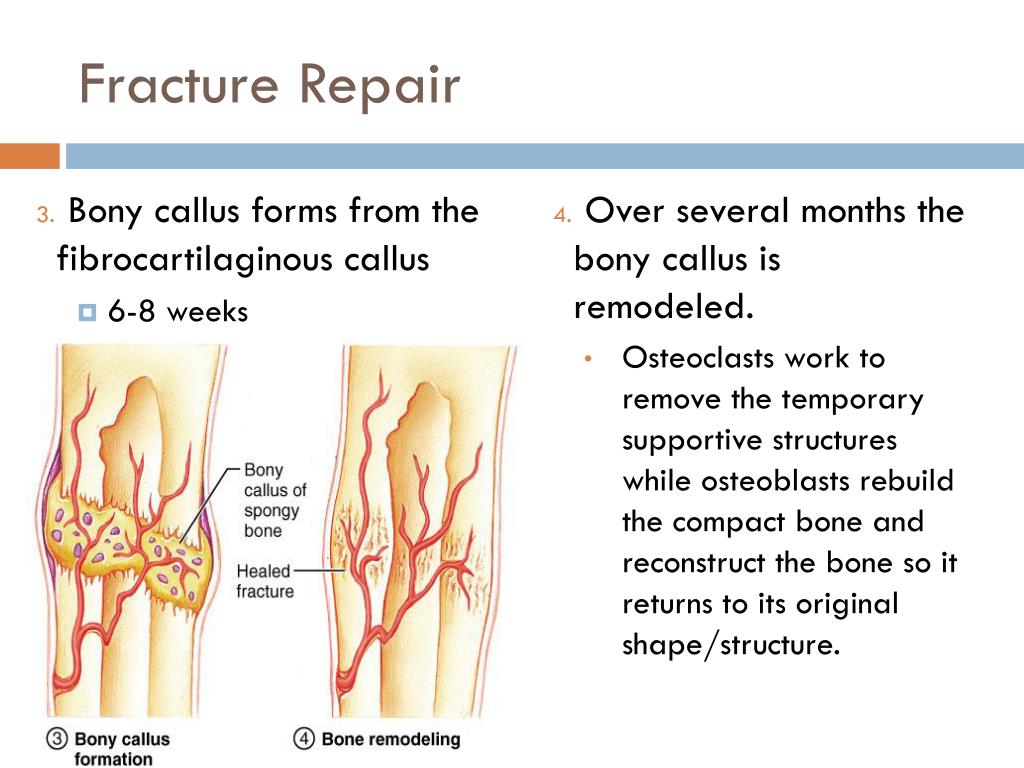 Fracture Repair

3. Bony callus forms from the fibrocartilaginous callus

6-8 weeks

Bony callus of spongy bone

Healed fracture

③ Bony callus formation

④ Bone remodeling

4. Over several months the bony callus is remodeled.

• Osteoclasts work to remove the temporary supportive structures while osteoblasts rebuild the compact bone and reconstruct the bone so it returns to its original shape/structure.